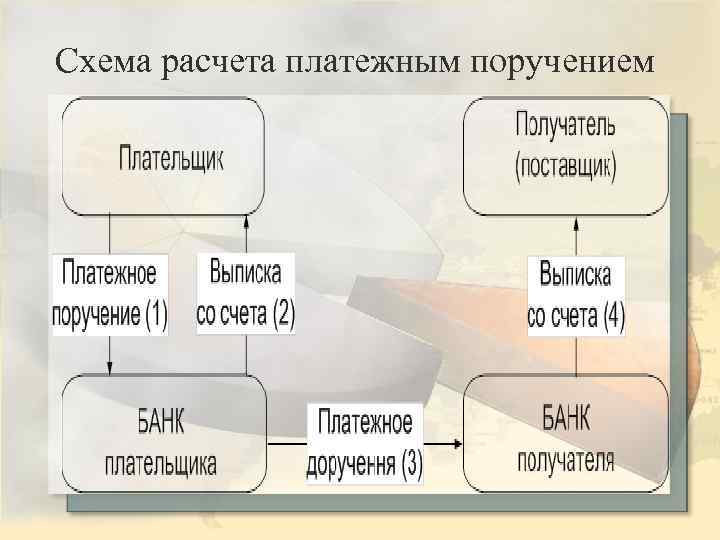 Схема расчета платежным поручением

Плательщик

Получатель (поставщик)

Платежное поручение (1)

Выписка со счета (2)

Выписка со счета (4)

БАНК плательщика

Платежное доручення (3)

БАНК получателя